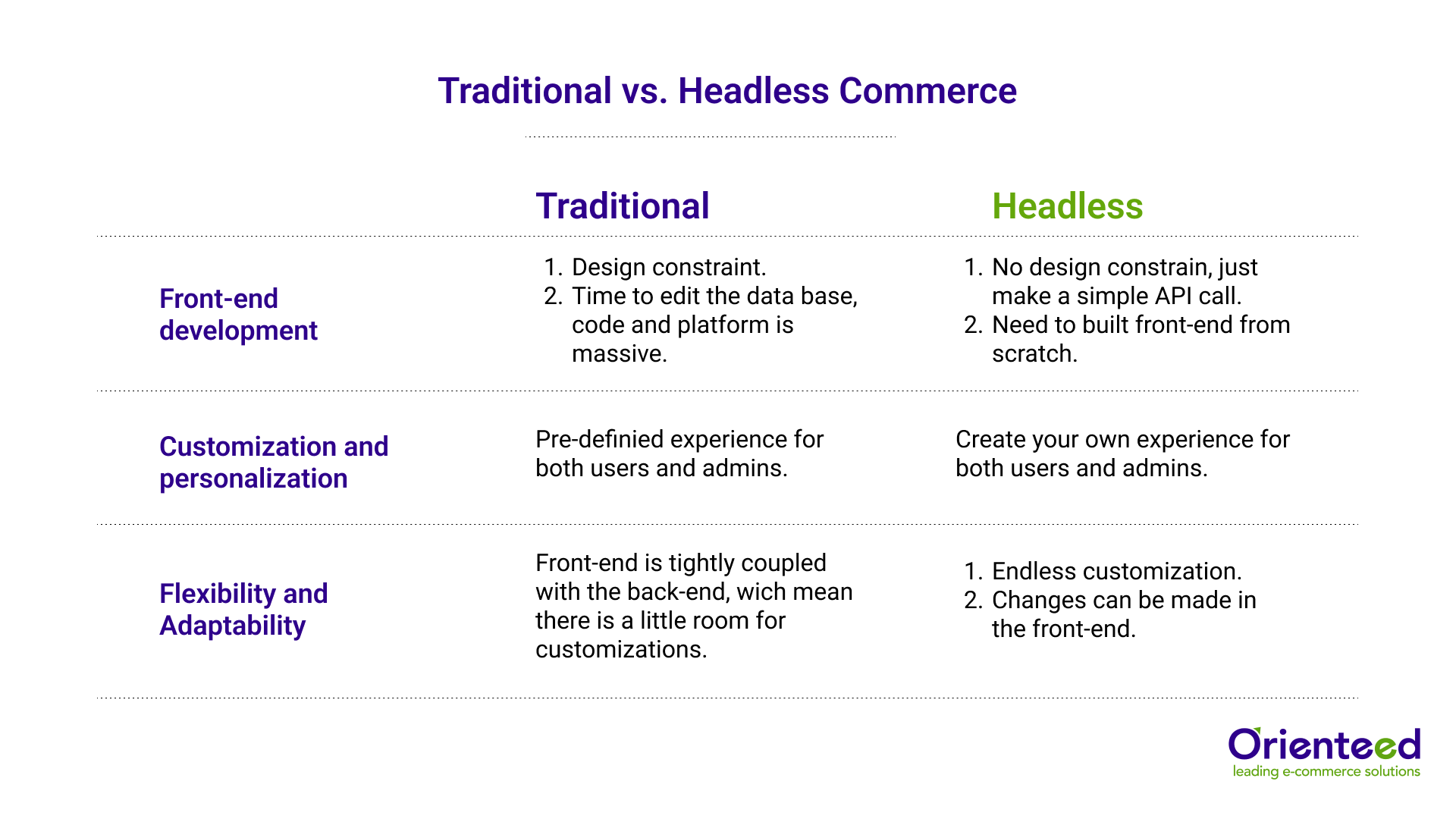 Traditional vs. Headless Commerce

| | Traditional | Headless |
|---|---|---|
| Front-end development | 1. Design constraint. 2. Time to edit the data base, code and platform is massive. | 1. No design constrain, just make a simple API call. 2. Need to built front-end from scratch. |
| Customization and personalization | Pre-definied experience for both users and admins. | Create your own experience for both users and admins. |
| Flexibility and Adaptability | Front-end is tightly coupled with the back-end, wich mean there is a little room for customizations. | 1. Endless customization. 2. Changes can be made in the front-end. |

Orienteed
leading e-commerce solutions